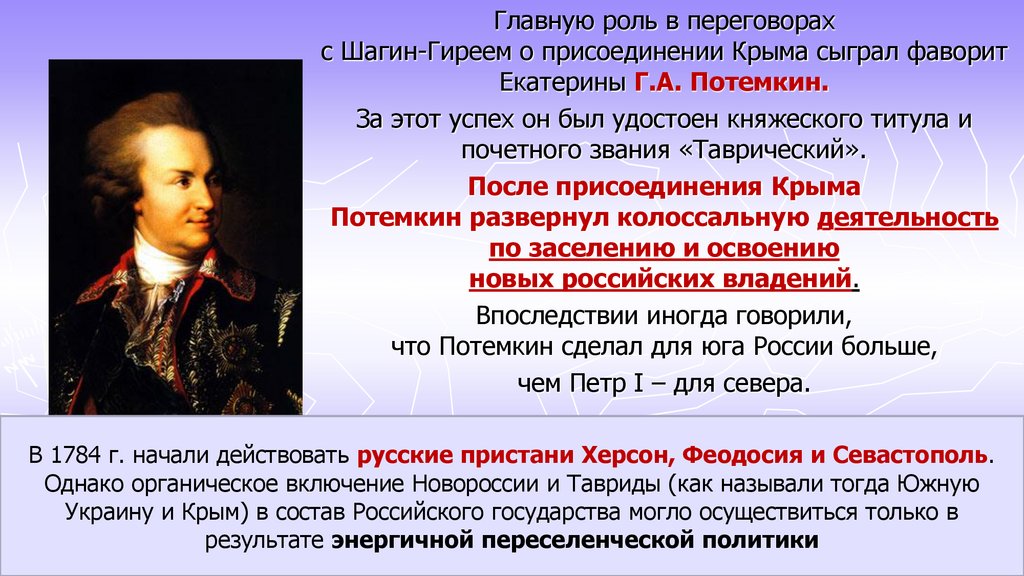 Главную роль в переговорах с Шагин-Гиреем о присоединении Крыма сыграл фаворит Екатерины Г.А. Потемкин.

За этот успех он был удостоен княжеского титула и почетного звания «Таврический».

После присоединения Крыма Потемкин развернул колоссальную деятельность по заселению и освоению новых российских владений.

Впоследствии иногда говорили, что Потемкин сделал для юга России больше, чем Петр I – для севера.

В 1784 г. начали действовать русские пристани Херсон, Феодосия и Севастополь. Однако органическое включение Новороссии и Тавриды (как называли тогда Южную Украину и Крым) в состав Российского государства могло осуществиться только в результате энергичной переселенческой политики